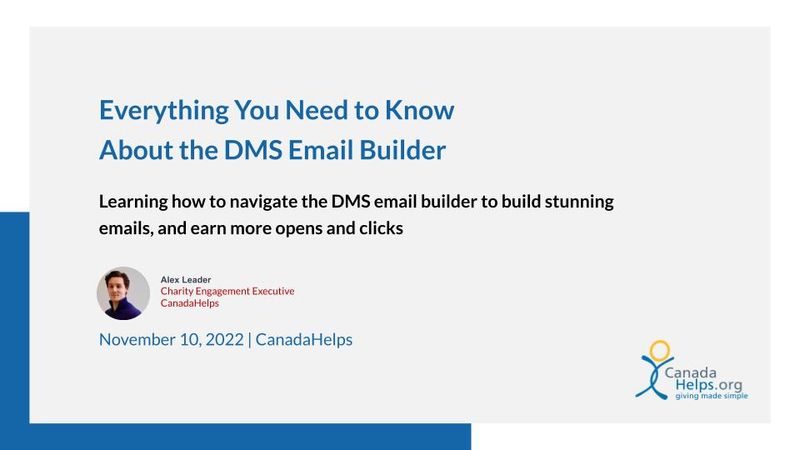 Everything You Need to Know About the DMS Email Builder

Learning how to navigate the DMS email builder to build stunning emails, and earn more opens and clicks

Alex Leader
Charity Engagement Executive
CanadaHelps

November 10, 2022 | CanadaHelps

Canada Helps.org
giving made simple